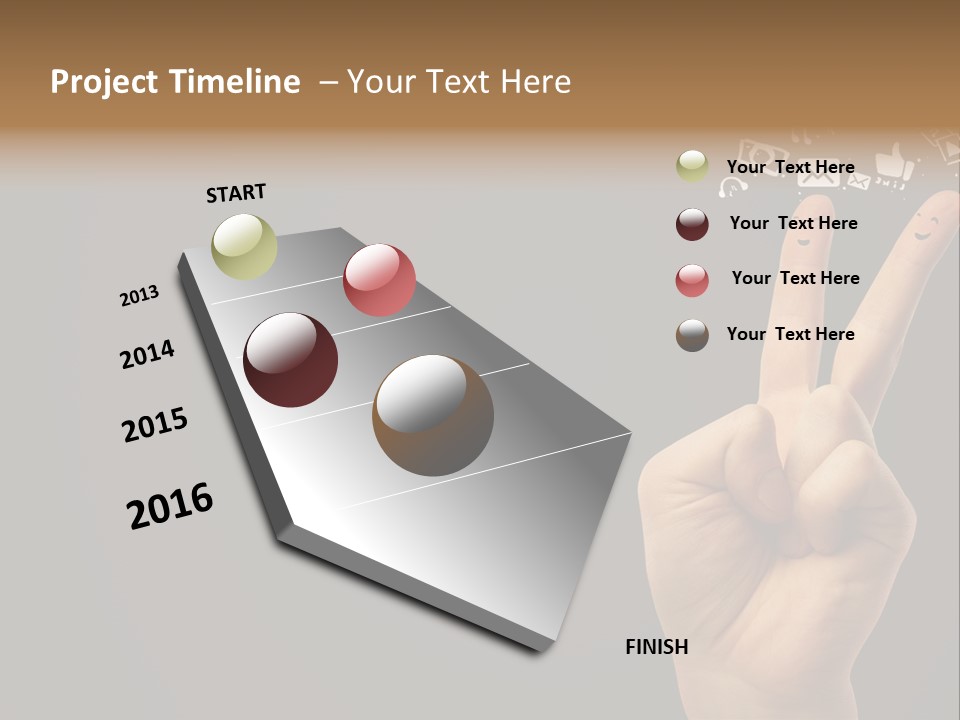 Project Timeline – Your Text Here

START

2013

2014

2015

2016

FINISH

Your Text Here

Your Text Here

Your Text Here

Your Text Here